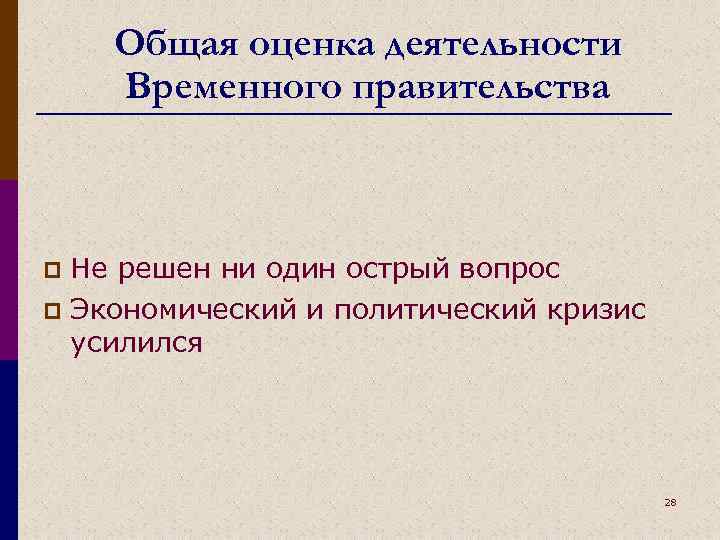 Общая оценка деятельности Временного правительства

Не решен ни один острый вопрос

Экономический и политический кризис усилился

28